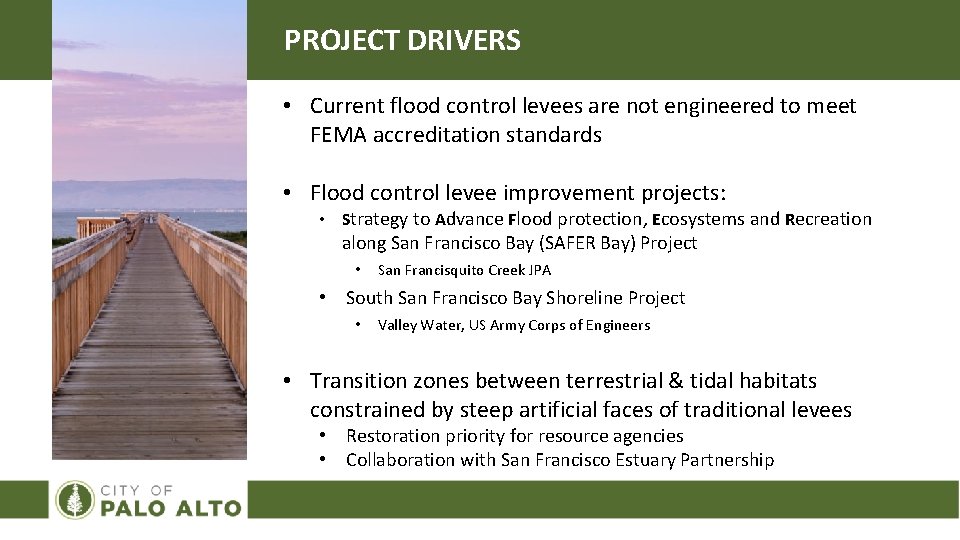 PROJECT DRIVERS

• Current flood control levees are not engineered to meet FEMA accreditation standards

• Flood control levee improvement projects:
  • Strategy to Advance Flood protection, Ecosystems and Recreation along San Francisco Bay (SAFER Bay) Project
    • San Francisquito Creek JPA
  • South San Francisco Bay Shoreline Project
    • Valley Water, US Army Corps of Engineers

• Transition zones between terrestrial & tidal habitats constrained by steep artificial faces of traditional levees
  • Restoration priority for resource agencies
  • Collaboration with San Francisco Estuary Partnership

CITY OF
PALO ALTO